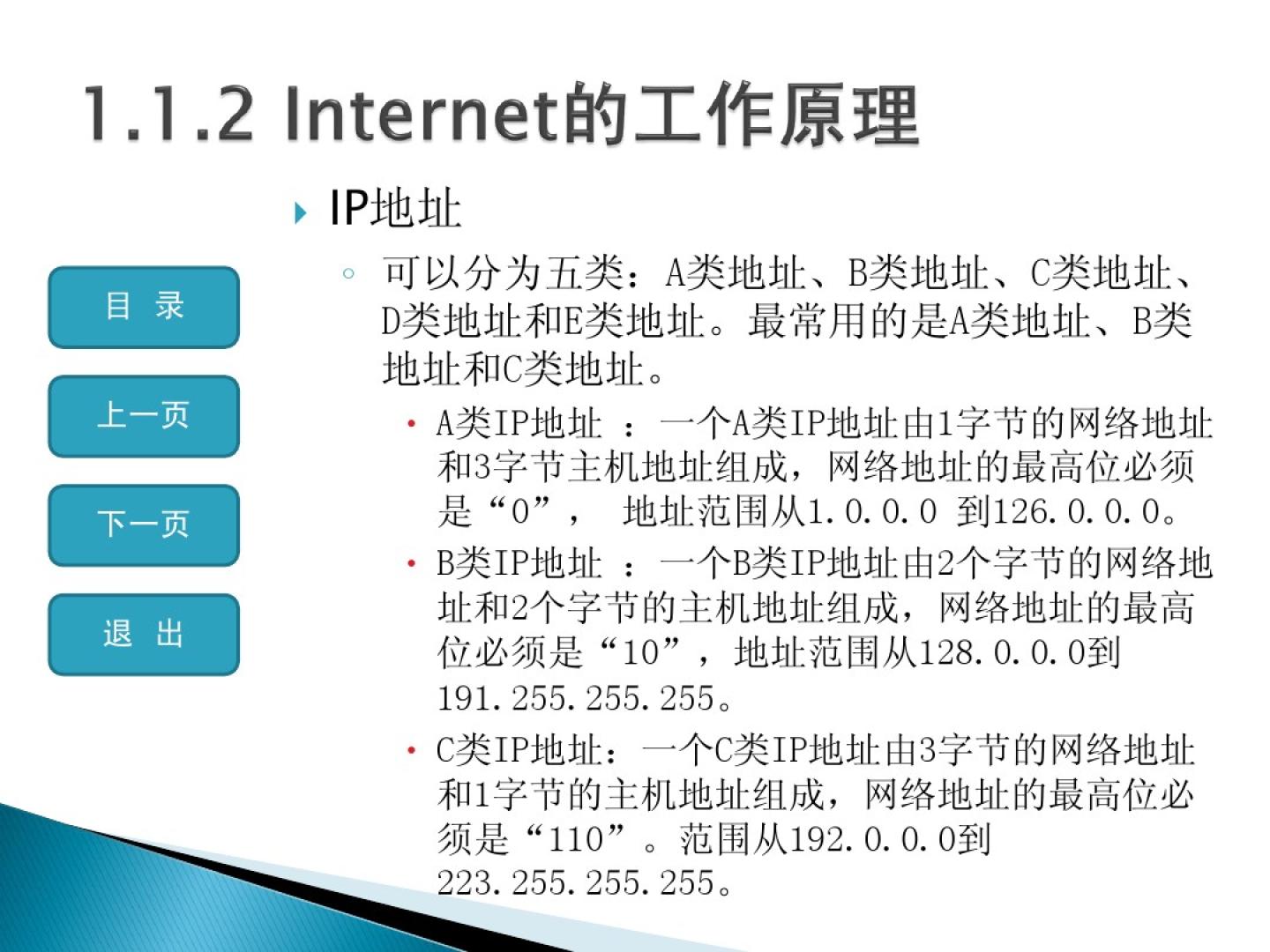 1.1.2 Internet的工作原理

目 录

上一页

下一页

退 出

IP地址

可以分为五类：A类地址、B类地址、C类地址、D类地址和E类地址。最常用的是A类地址、B类地址和C类地址。

A类IP地址 ：一个A类IP地址由1字节的网络地址和3字节主机地址组成，网络地址的最高位必须是“0”， 地址范围从1.0.0.0 到126.0.0.0。

B类IP地址 ：一个B类IP地址由2个字节的网络地址和2个字节的主机地址组成，网络地址的最高位必须是“10”，地址范围从128.0.0.0到191.255.255.255。

C类IP地址：一个C类IP地址由3字节的网络地址和1字节的主机地址组成，网络地址的最高位必须是“110”。范围从192.0.0.0到223.255.255.255。